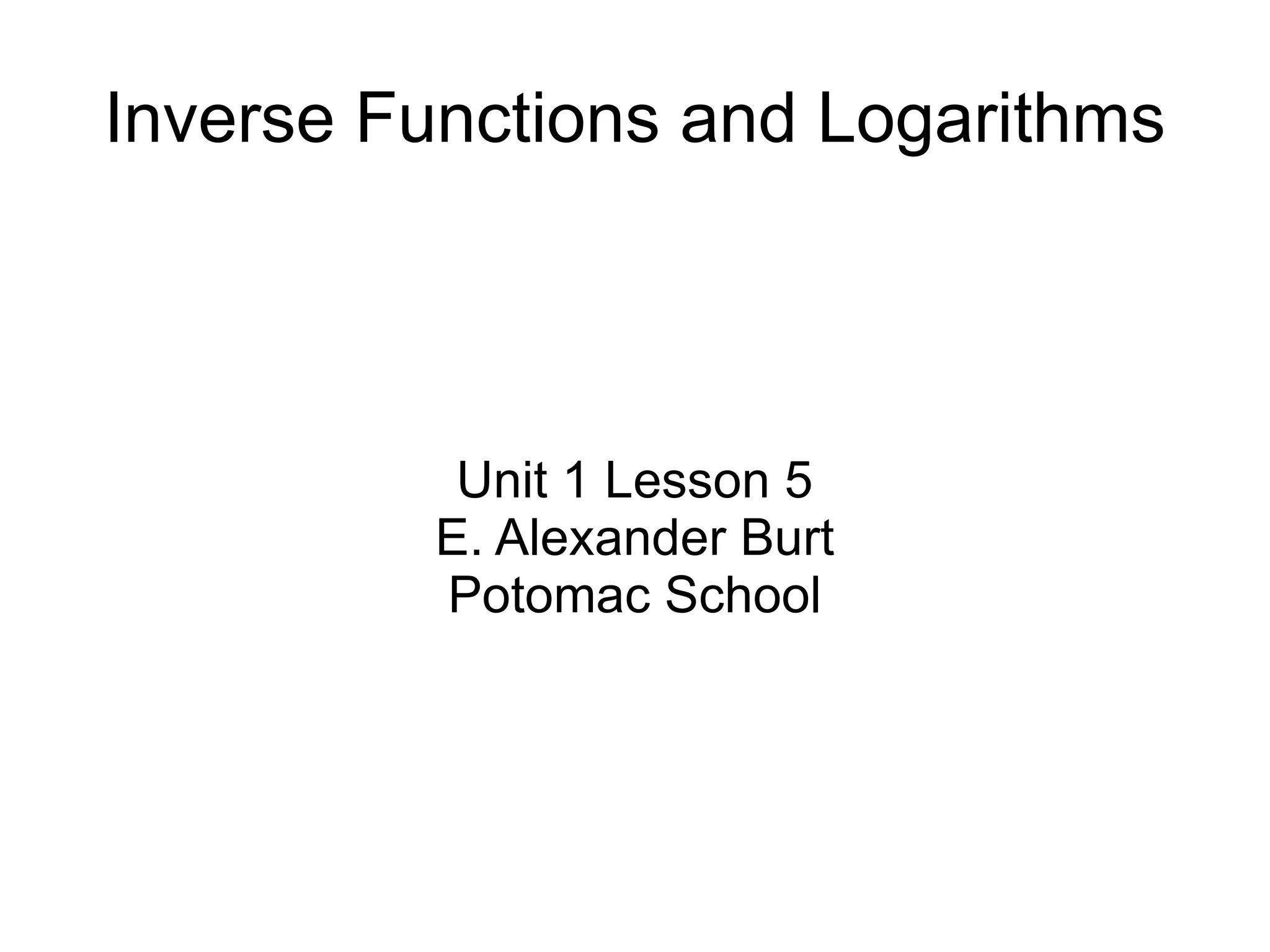 Inverse Functions and Logarithms

Unit 1 Lesson 5
E. Alexander Burt
Potomac School